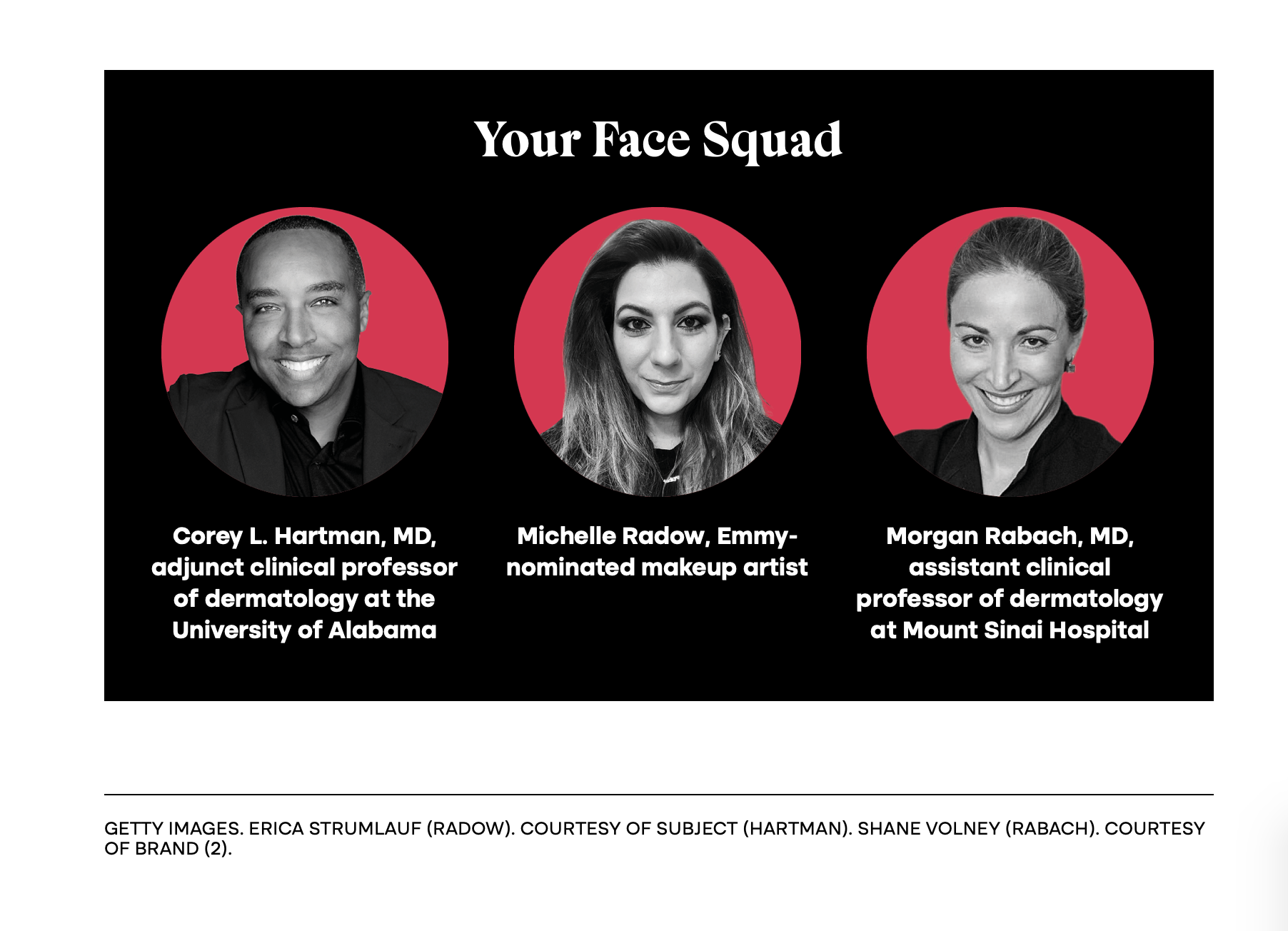 Your Face Squad

Corey L. Hartman, MD, adjunct clinical professor of dermatology at the University of Alabama

Michelle Radow, Emmy-nominated makeup artist

Morgan Rabach, MD, assistant clinical professor of dermatology at Mount Sinai Hospital

GETTY IMAGES. ERICA STRUMLAUF (RADOW). COURTESY OF SUBJECT (HARTMAN). SHANE VOLNEY (RABACH). COURTESY OF BRAND (2).